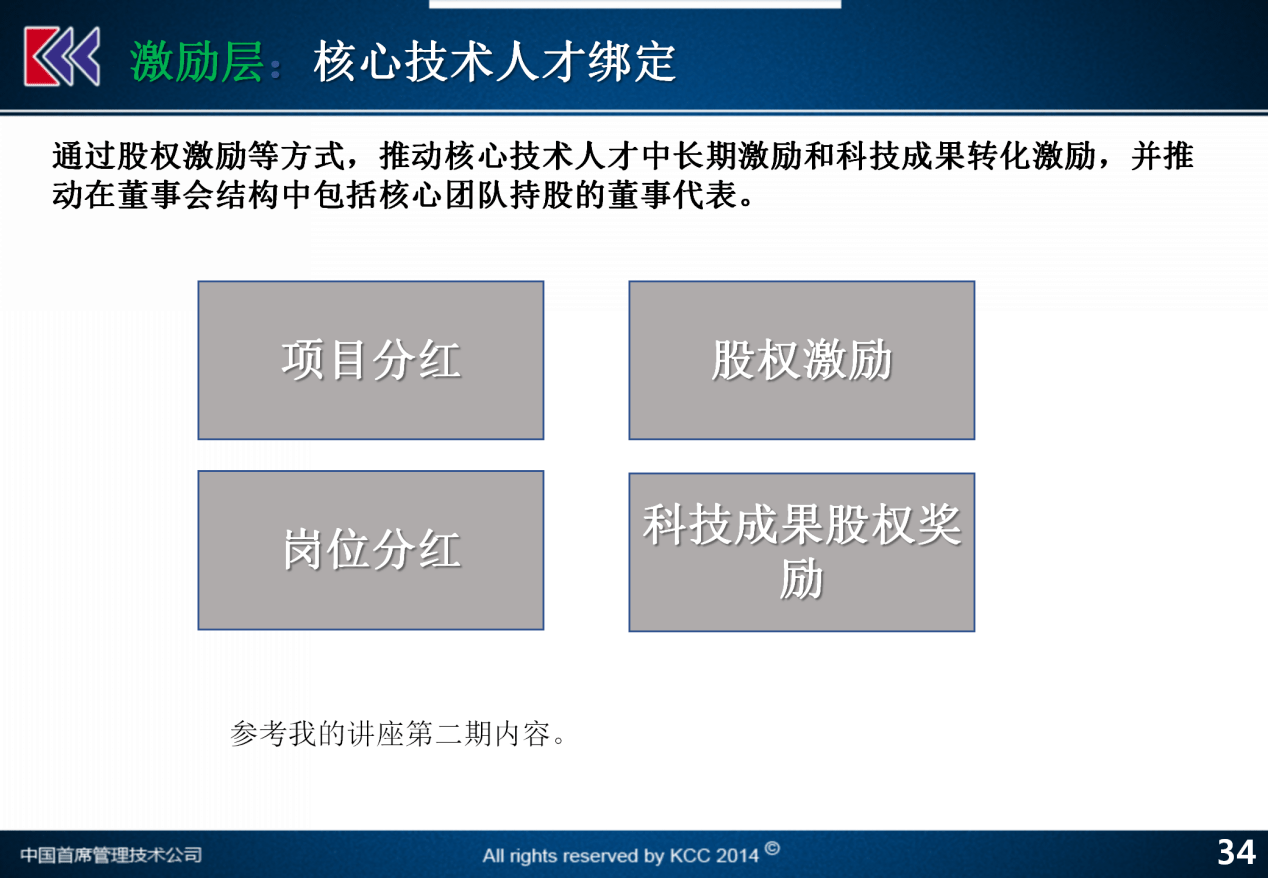 激励层：核心技术人才绑定

通过股权激励等方式，推动核心技术人才中长期激励和科技成果转化激励，并推动在董事会结构中包括核心团队持股的董事代表。

项目分红

股权激励

岗位分红

科技成果股权奖励

参考我的讲座第二期内容。

中国首席管理技术公司

All rights reserved by KCC 2014 ©

34